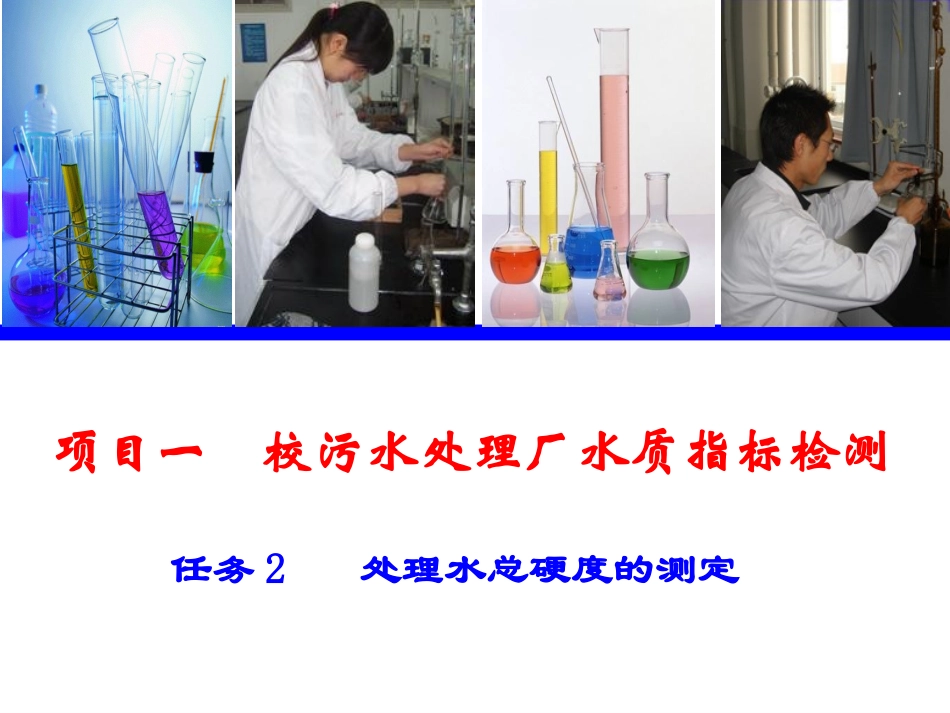 项目一　校污水处理厂水质指标检测

任务2　处理水总硬度的测定